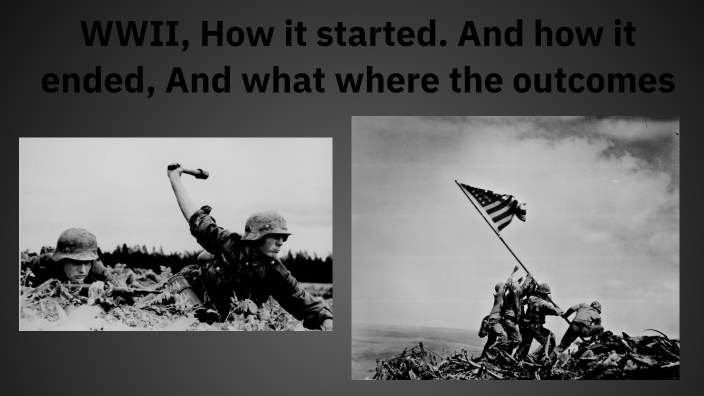 WWII, How it started. And how it ended, And what where the outcomes